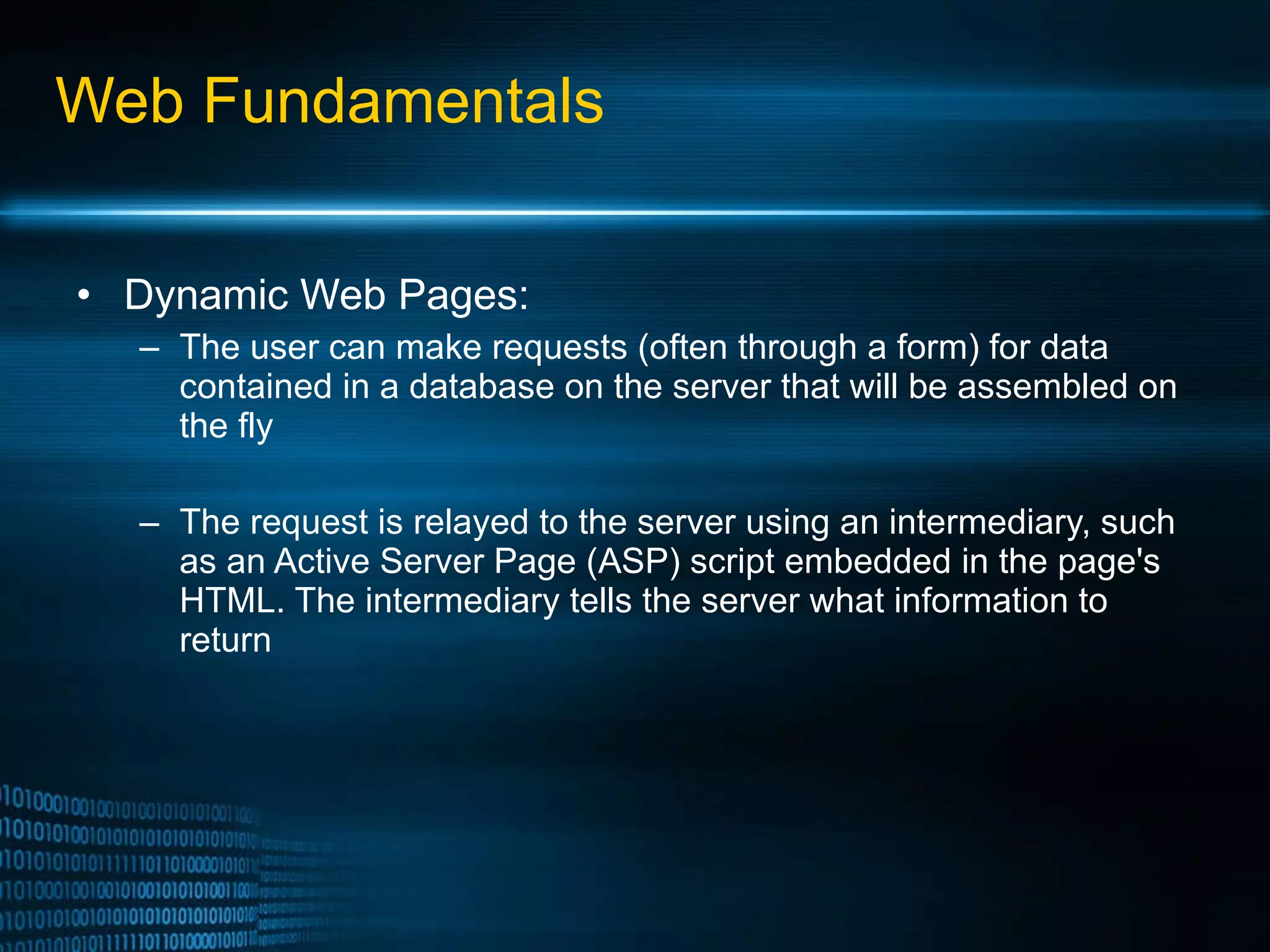 Web Fundamentals

• Dynamic Web Pages:
– The user can make requests (often through a form) for data contained in a database on the server that will be assembled on the fly

– The request is relayed to the server using an intermediary, such as an Active Server Page (ASP) script embedded in the page's HTML. The intermediary tells the server what information to return